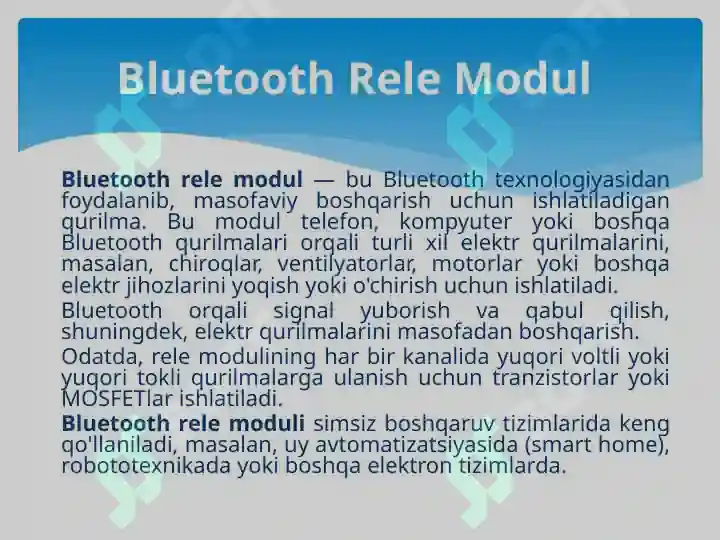 Bluetooth Rele Modul

Bluetooth rele modul — bu Bluetooth texnologiyasidan foydalanib, masofaviy boshqarish uchun ishlatiladigan qurilma. Bu modul telefon, kompyuter yoki boshqa Bluetooth qurilmalari orqali turli xil elektr qurilmalarini, masalan, chiroqlar, ventilyatorlar, motorlar yoki boshqa elektr jihozlarini yoqish yoki o'chirish uchun ishlatiladi.

Bluetooth orqali signal yuborish va qabul qilish, shuningdek, elektr qurilmalarini masofadan boshqarish.

Odatda, rele modulining har bir kanalida yuqori voltli yoki yuqori tokli qurilmalarga ulanish uchun tranzistorlar yoki MOSFETlar ishlatiladi.

Bluetooth rele moduli simsiz boshqaruv tizimlarida keng qo'llaniladi, masalan, uy avtomatizatsiyasida (smart home), robototexnikada yoki boshqa elektron tizimlarda.